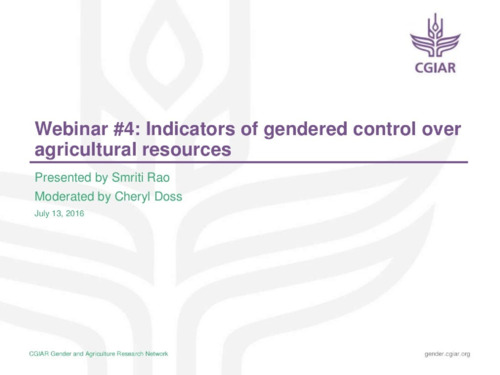 CGIAR

Webinar #4: Indicators of gendered control over agricultural resources

Presented by Smriti Rao

Moderated by Cheryl Doss

July 13, 2016

CGIAR Gender and Agriculture Research Network

gender.cgiar.org